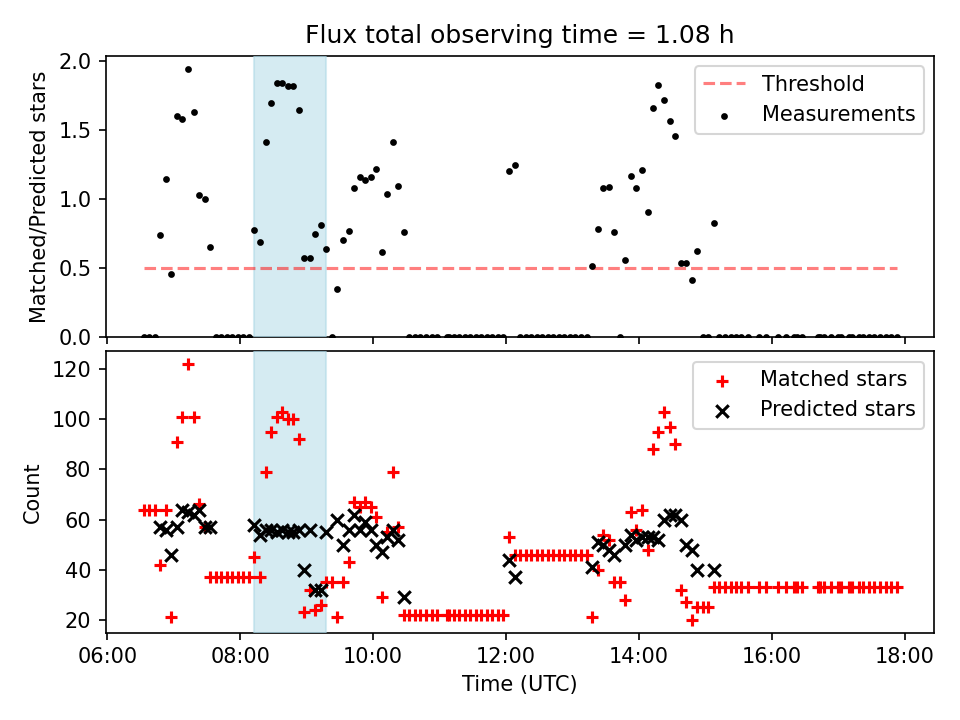 Flux total observing time = 1.08 h

Matched/Predicted stars

2.0
1.5
1.0
0.5
0.0

Threshold
Measurements

Count

120
100
80
60
40
20

Matched stars
Predicted stars

06:00
08:00
10:00
12:00
14:00
16:00
18:00

Time (UTC)